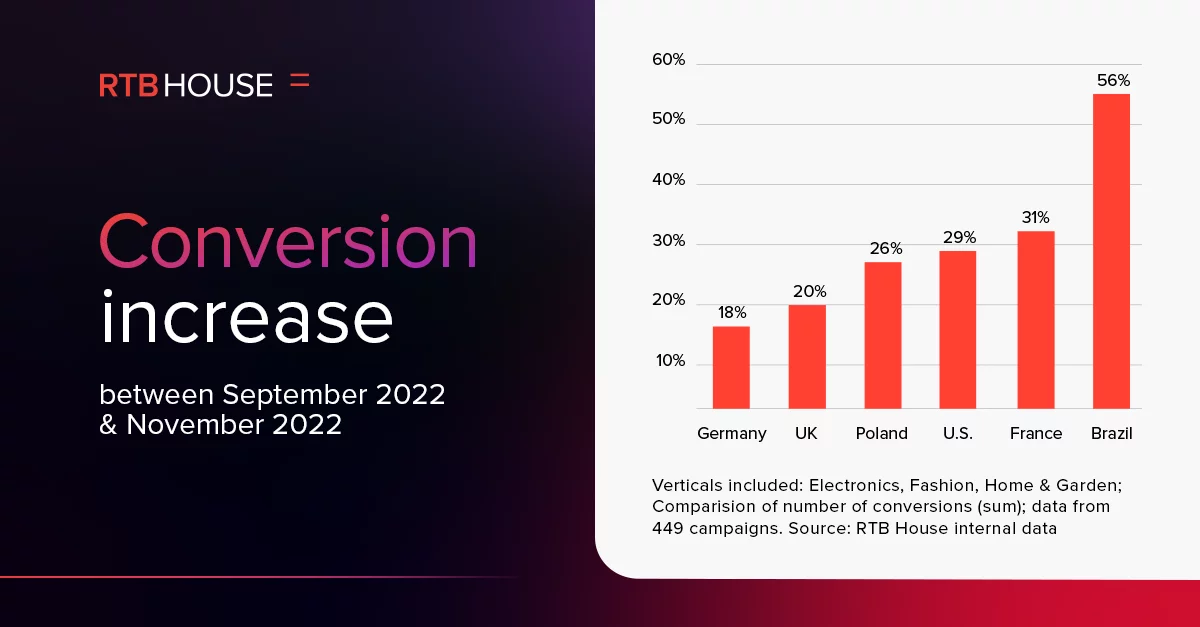 RTB HOUSE =

Conversion increase

between September 2022 & November 2022

60%
50%
40%
30%
20%
10%

18%
20%
26%
29%
31%
56%

Germany UK Poland U.S. France Brazil

Verticals included: Electronics, Fashion, Home & Garden; Comparision of number of conversions (sum); data from 449 campaigns. Source: RTB House internal data